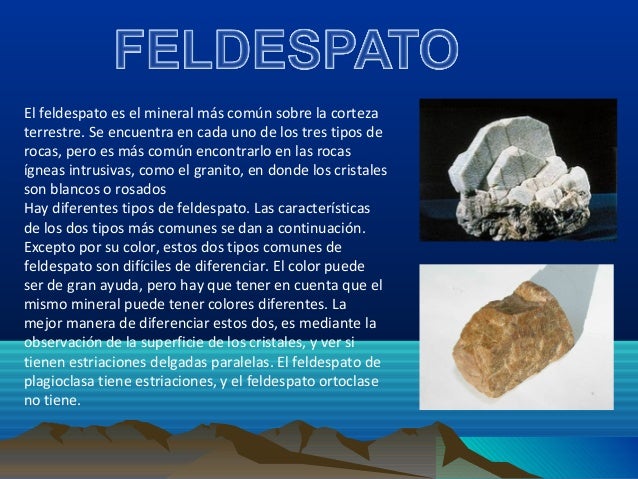 FELDESPATO

El feldespato es el mineral más común sobre la corteza terrestre. Se encuentra en cada uno de los tres tipos de rocas, pero es más común encontrarlo en las rocas ígneas intrusivas, como el granito, en donde los cristales son blancos o rosados
Hay diferentes tipos de feldespato. Las características de los dos tipos más comunes se dan a continuación. Excepto por su color, estos dos tipos comunes de feldespato son difíciles de diferenciar. El color puede ser de gran ayuda, pero hay que tener en cuenta que el mismo mineral puede tener colores diferentes. La mejor manera de diferenciar estos dos, es mediante la observación de la superficie de los cristales, y ver si tienen estriaciones delgadas paralelas. El feldespato de plagioclasa tiene estriaciones, y el feldespato ortoclase no tiene.